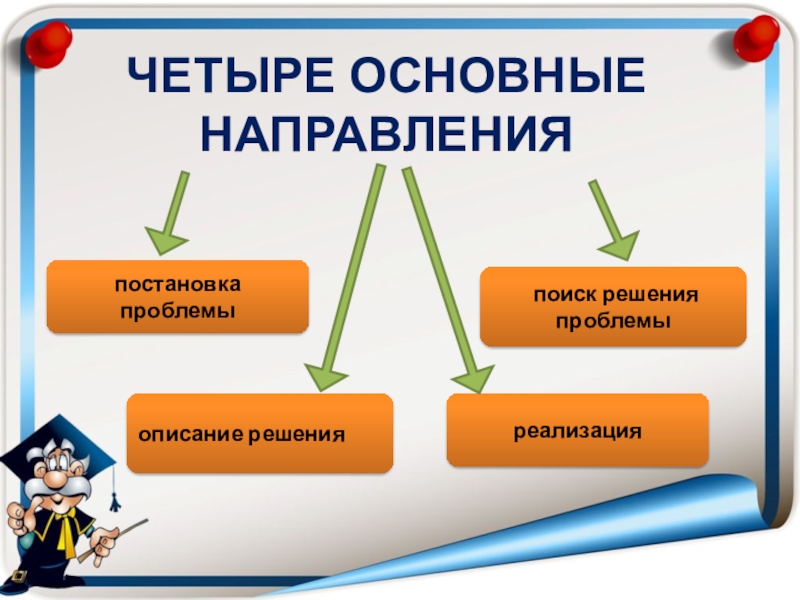 ЧЕТЫРЕ ОСНОВНЫЕ НАПРАВЛЕНИЯ

постановка проблемы

поиск решения проблемы

описание решения

реализация